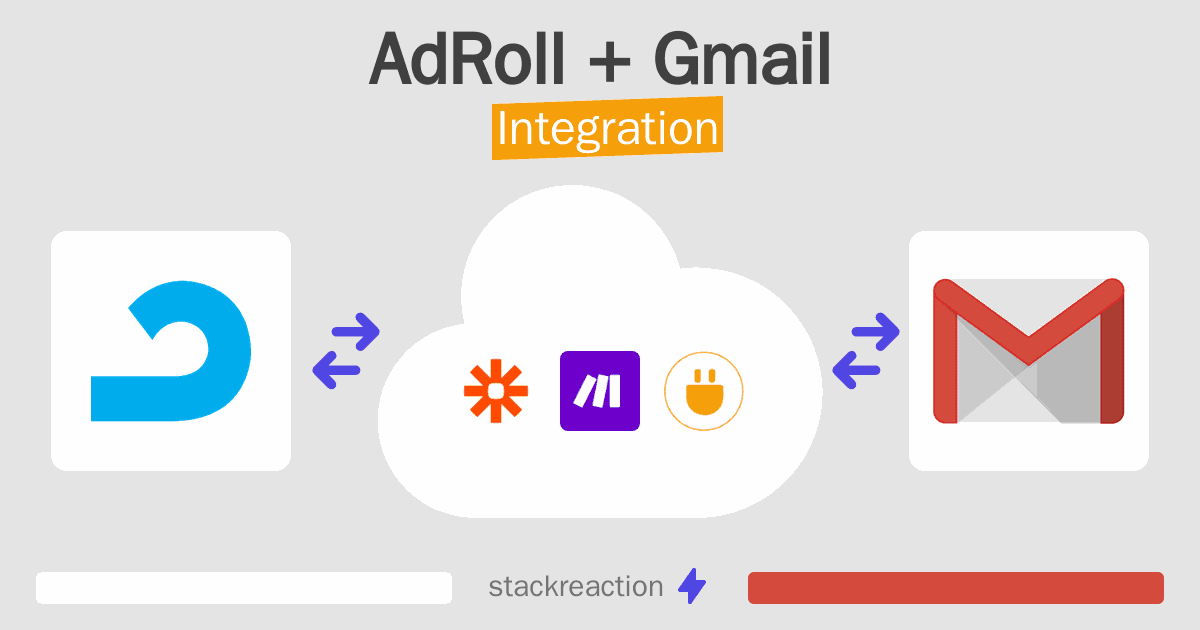 AdRoll + Gmail
Integration

stackreaction